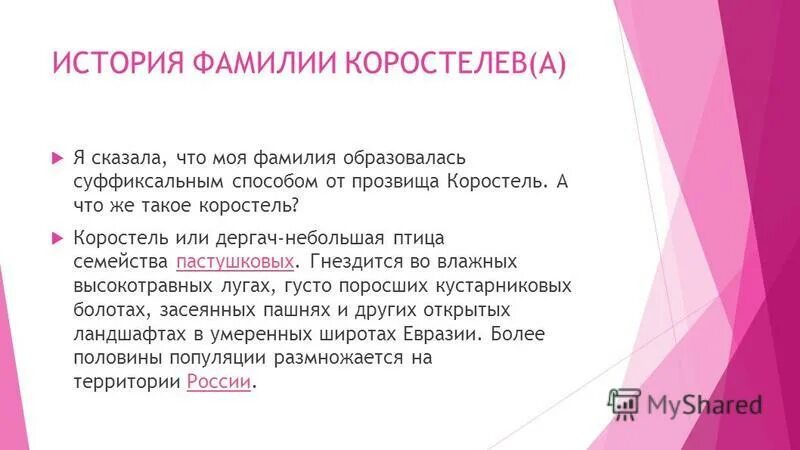 ИСТОРИЯ ФАМИЛИИ КОРОСТЕЛЕВ(А)

Я сказала, что моя фамилия образовалась суффиксальным способом от прозвища Коростель. А что же такое коростель?

Коростель или дергач-небольшая птица семейства пастушковых. Гнездится во влажных высокотравных лугах, густо поросших кустарниковых болотах, засеянных пашнях и других открытых ландшафтах в умеренных широтах Евразии. Более половины популяции размножается на территории России.

MyShared